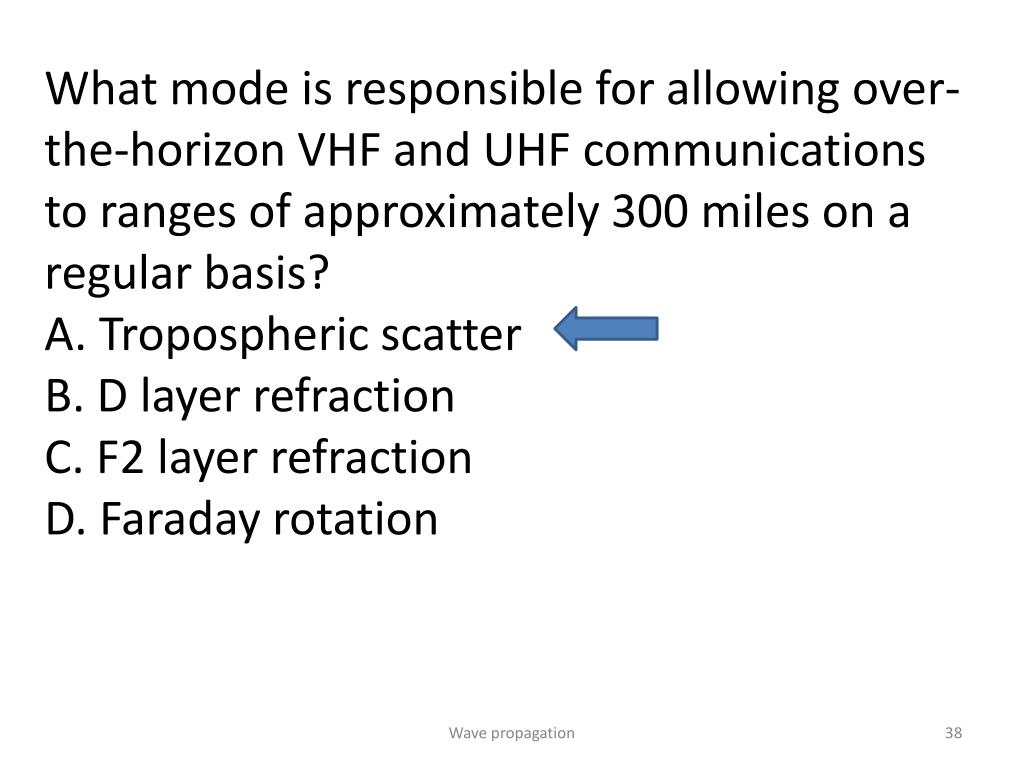 What mode is responsible for allowing over-the-horizon VHF and UHF communications to ranges of approximately 300 miles on a regular basis?
A. Tropospheric scatter
B. D layer refraction
C. F2 layer refraction
D. Faraday rotation

Wave propagation
38